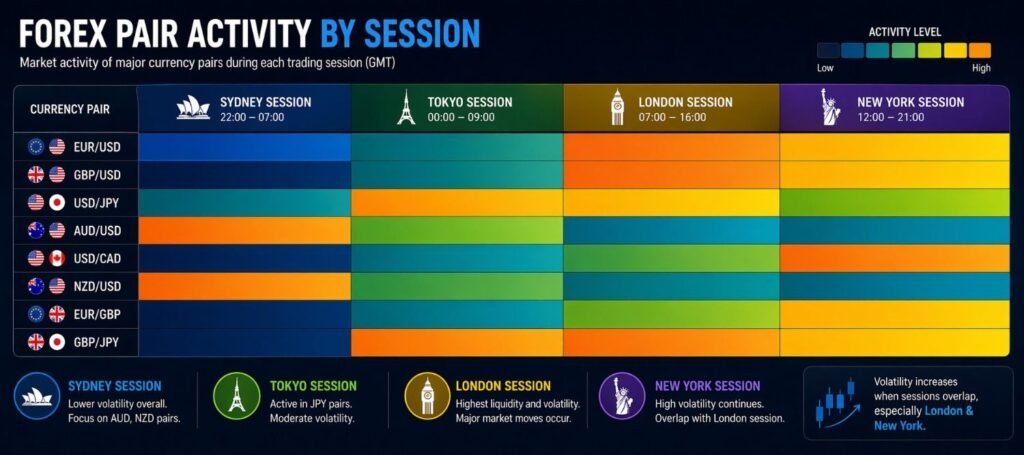 FOREX PAIR ACTIVITY BY SESSION

Market activity of major currency pairs during each trading session (GMT)

ACTIVITY LEVEL
Low High

| CURRENCY PAIR | SYDNEY SESSION 22:00 – 07:00 | TOKYO SESSION 00:00 – 09:00 | LONDON SESSION 07:00 – 16:00 | NEW YORK SESSION 12:00 – 21:00 |
|---|---|---|---|---|
| EUR/USD | | | | |
| GBP/USD | | | | |
| USD/JPY | | | | |
| AUD/USD | | | | |
| USD/CAD | | | | |
| NZD/USD | | | | |
| EUR/GBP | | | | |
| GBP/JPY | | | | |

SYDNEY SESSION
Lower volatility overall. Focus on AUD, NZD pairs.

TOKYO SESSION
Active in JPY pairs. Moderate volatility.

LONDON SESSION
Highest liquidity and volatility. Major market moves occur.

NEW YORK SESSION
High volatility continues. Overlap with London session.

Volatility increases when sessions overlap, especially London & New York.